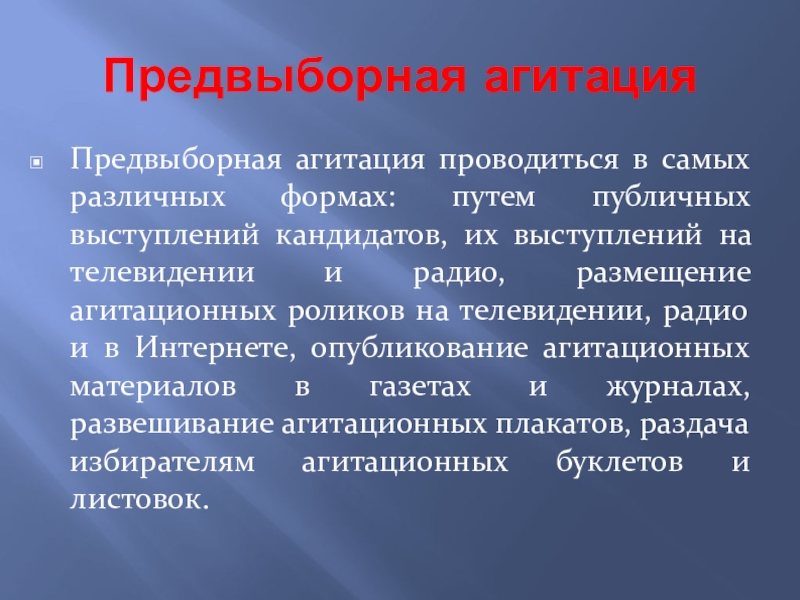 Предвыборная агитация

Предвыборная агитация проводиться в самых различных формах: путем публичных выступлений кандидатов, их выступлений на телевидении и радио, размещение агитационных роликов на телевидении, радио и в Интернете, опубликование агитационных материалов в газетах и журналах, развешивание агитационных плакатов, раздача избирателям агитационных буклетов и листовок.